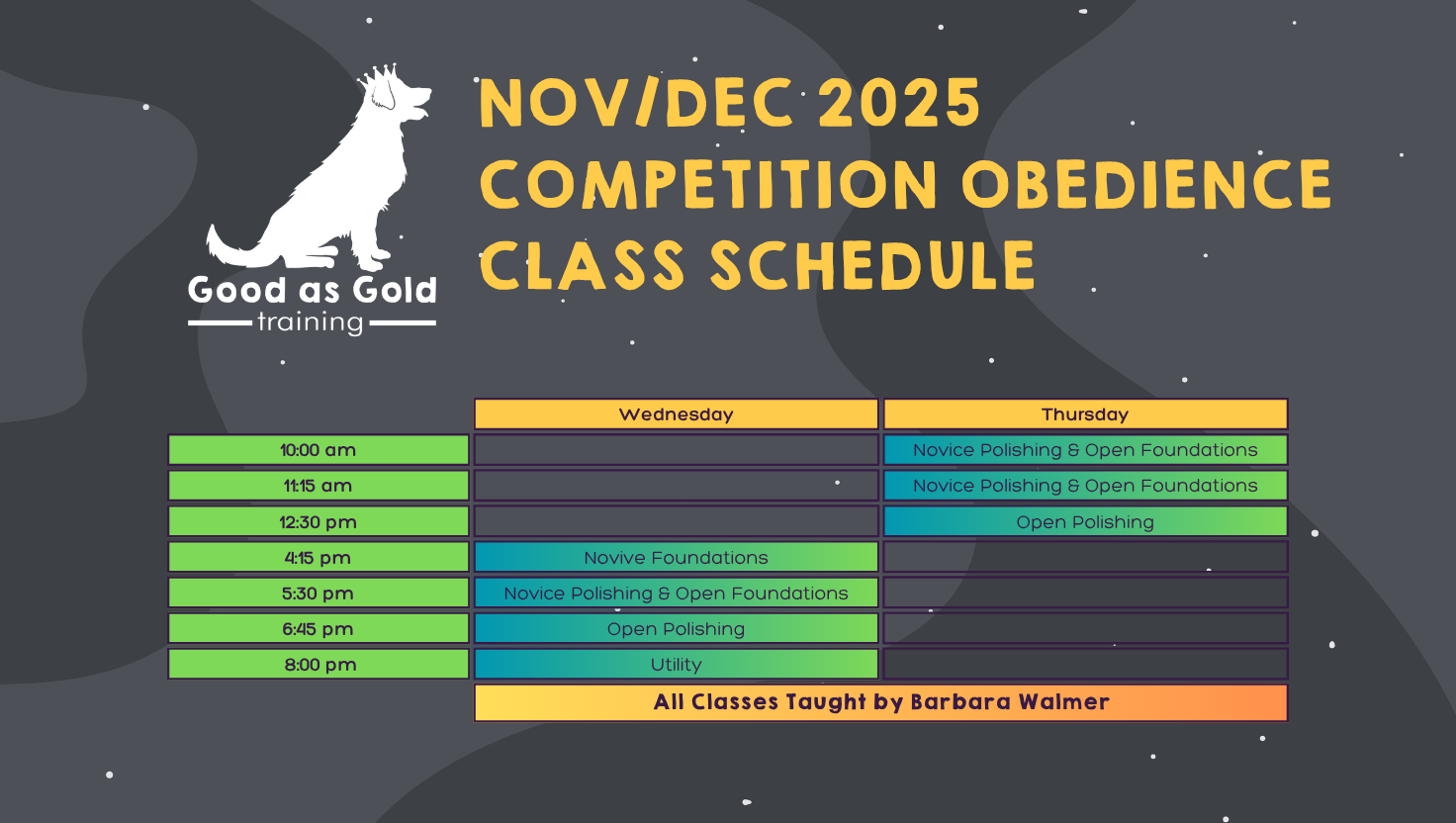 Good as Gold training

NOV/DEC 2025 COMPETITION OBEDIENCE CLASS SCHEDULE

| | Wednesday | Thursday |
|---|---|---|
| 10:00 am | | Novice Polishing & Open Foundations |
| 11:15 am | | Novice Polishing & Open Foundations |
| 12:30 pm | | Open Polishing |
| 4:15 pm | Novive Foundations | |
| 5:30 pm | Novice Polishing & Open Foundations | |
| 6:45 pm | Open Polishing | |
| 8:00 pm | Utility | |

All Classes Taught by Barbara Walmer